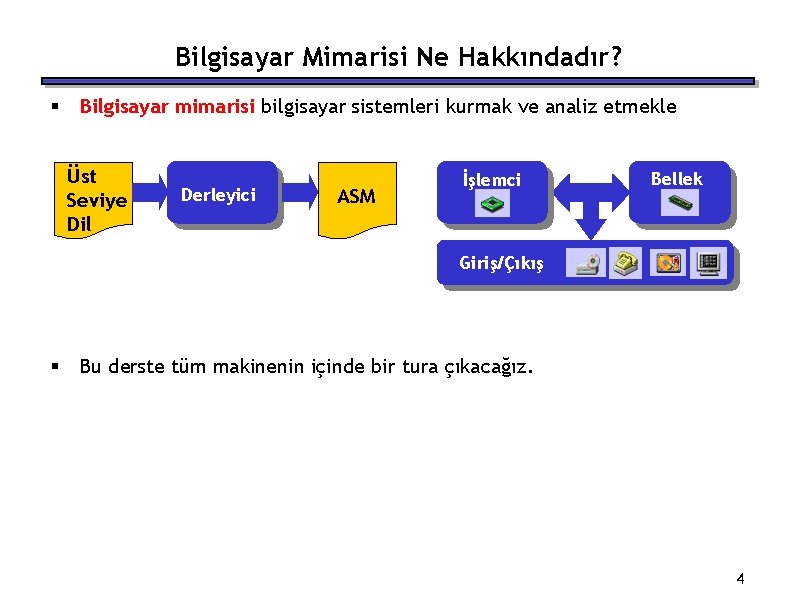 Bilgisayar Mimarisi Ne Hakkındadır?

▪ Bilgisayar mimarisi bilgisayar sistemleri kurmak ve analiz etmekle

Üst Seviye Dil

Derleyici

ASM

İşlemci

Bellek

Giriş/Çıkış

▪ Bu derste tüm makinenin içinde bir tura çıkacağız.

4